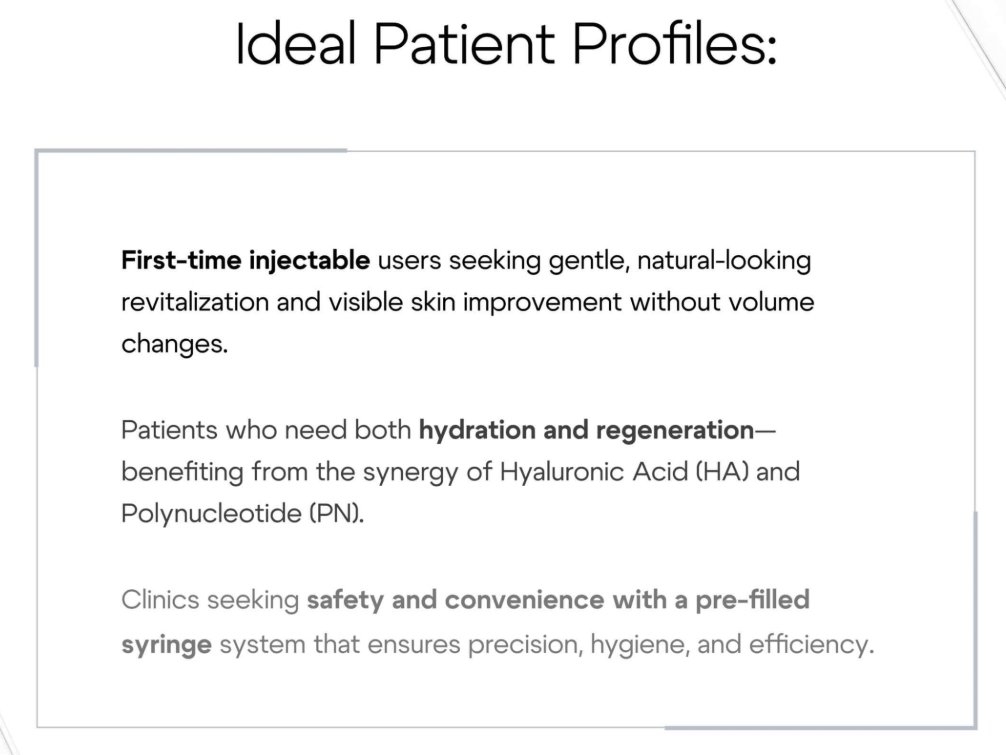 Ideal Patient Profiles:

First-time injectable users seeking gentle, natural-looking revitalization and visible skin improvement without volume changes.

Patients who need both hydration and regeneration—benefiting from the synergy of Hyaluronic Acid (HA) and Polynucleotide (PN).

Clinics seeking safety and convenience with a pre-filled syringe system that ensures precision, hygiene, and efficiency.